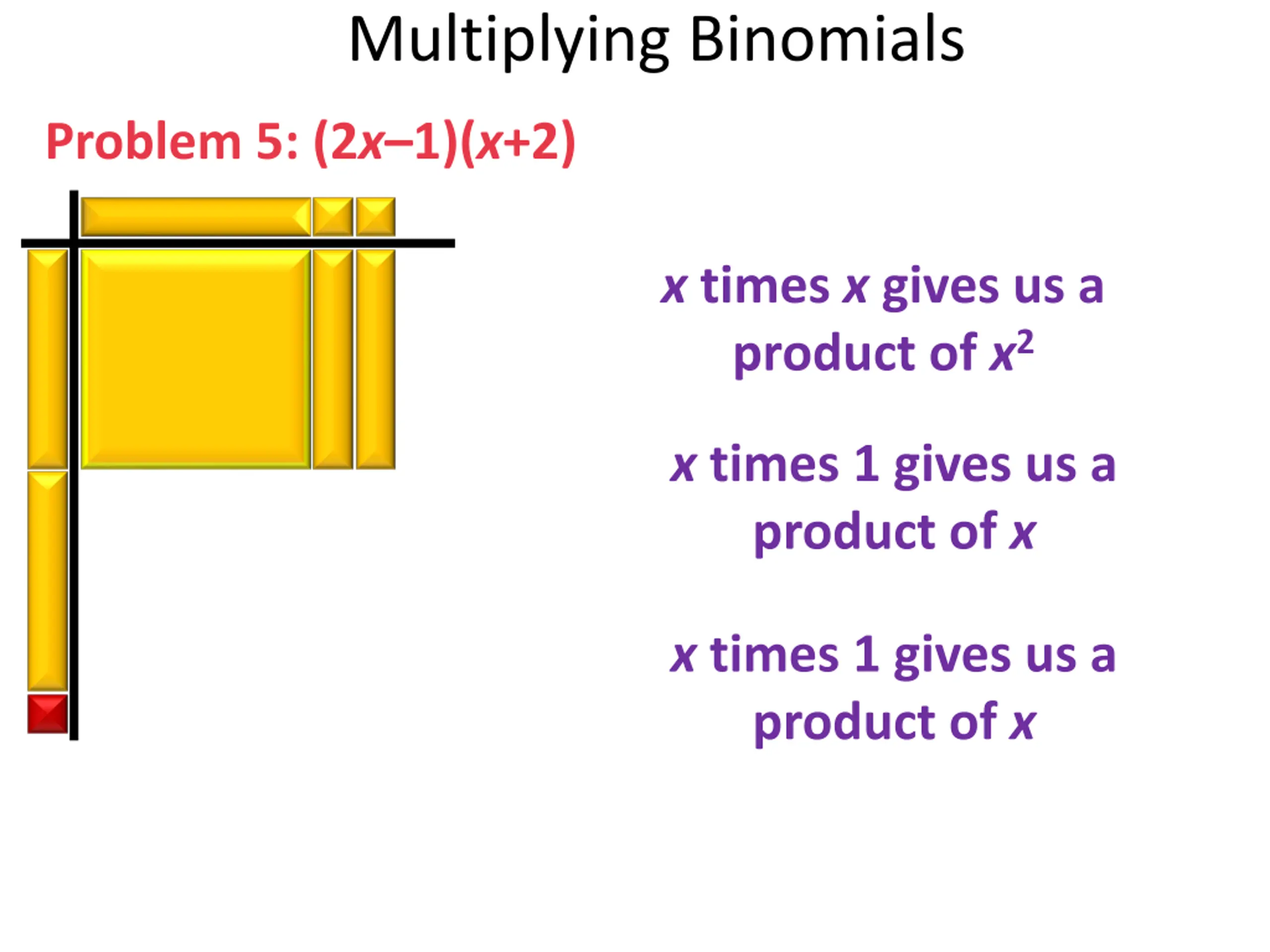 Multiplying Binomials

Problem 5: $(2x–1)(x+2)$

$x$ times $x$ gives us a product of $x^2$

$x$ times 1 gives us a product of $x$

$x$ times 1 gives us a product of $x$